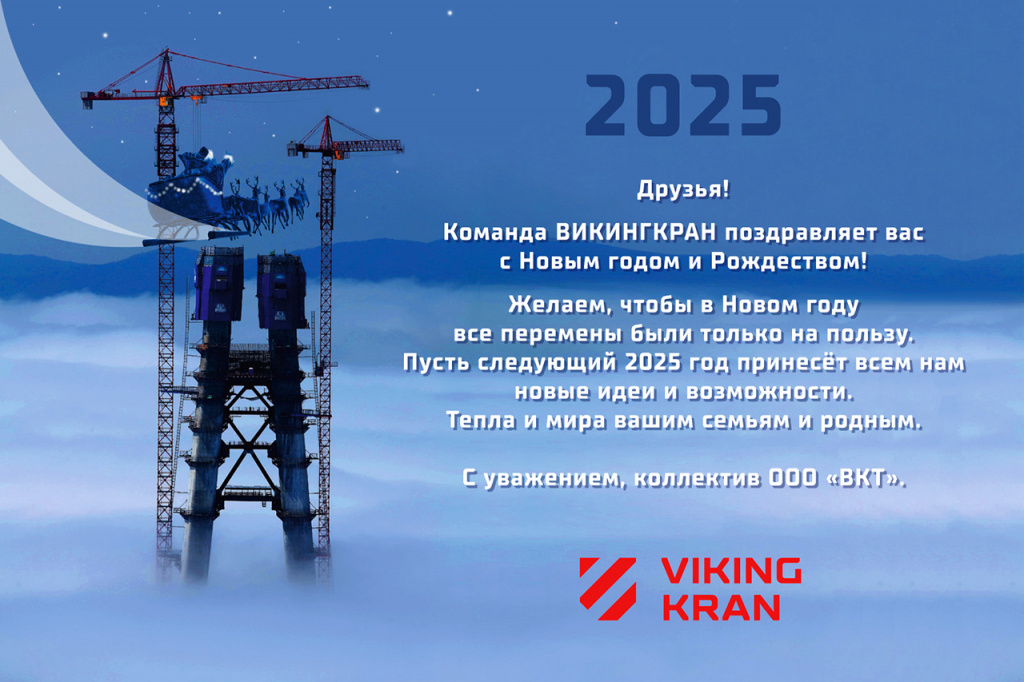 2025

Друзья!

Команда ВИКИНГКРАН поздравляет вас с Новым годом и Рождеством!

Желаем, чтобы в Новом году все перемены были только на пользу. Пусть следующий 2025 год принесёт всем нам новые идеи и возможности. Тепла и мира вашим семьям и родным.

С уважением, коллектив ООО «ВКТ».

VIKING
KRAN